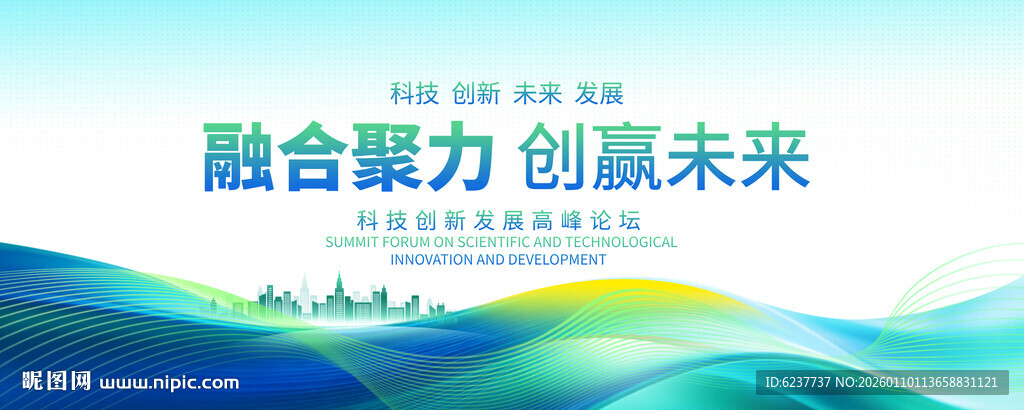 科技 创新 未来 发展

融合聚力 创赢未来

科技创新发展高峰论坛
SUMMIT FORUM ON SCIENTIFIC AND TECHNOLOGICAL INNOVATION AND DEVELOPMENT

昵图网 www.nipic.com

ID:6237737 NO:20260110113658831121